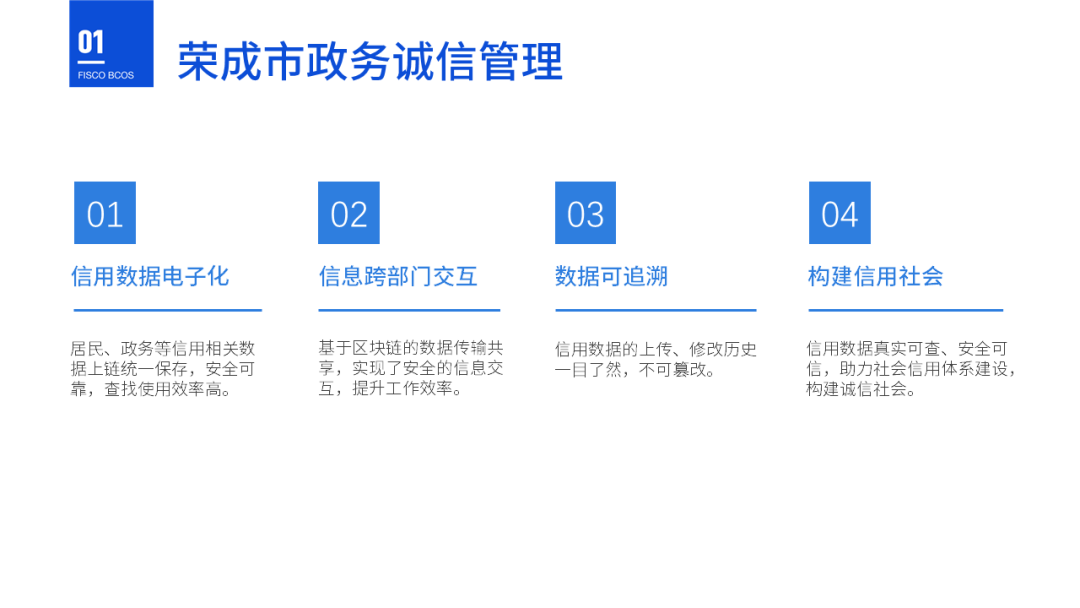 01
FISCO BCOS

荣成市政务诚信管理

01

信用数据电子化

居民、政务等信用相关数据上链统一保存，安全可靠，查找使用效率高。

02

信息跨部门交互

基于区块链的数据传输共享，实现了安全的信息交互，提升工作效率。

03

数据可追溯

信用数据的上传、修改历史一目了然，不可篡改。

04

构建信用社会

信用数据真实可查、安全可信，助力社会信用体系建设，构建诚信社会。